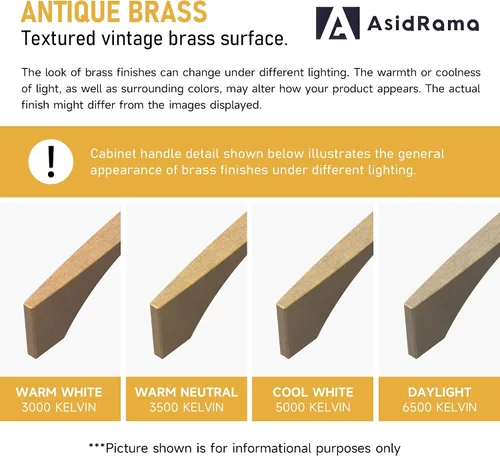 ANTIQUE BRASS
Textured vintage brass surface.

AsidRama

The look of brass finishes can change under different lighting. The warmth or coolness of light, as well as surrounding colors, may alter how your product appears. The actual finish might differ from the images displayed.

!

Cabinet handle detail shown below illustrates the general appearance of brass finishes under different lighting.

WARM WHITE
3000 KELVIN

WARM NEUTRAL
3500 KELVIN

COOL WHITE
5000 KELVIN

DAYLIGHT
6500 KELVIN

***Picture shown is for informational purposes only